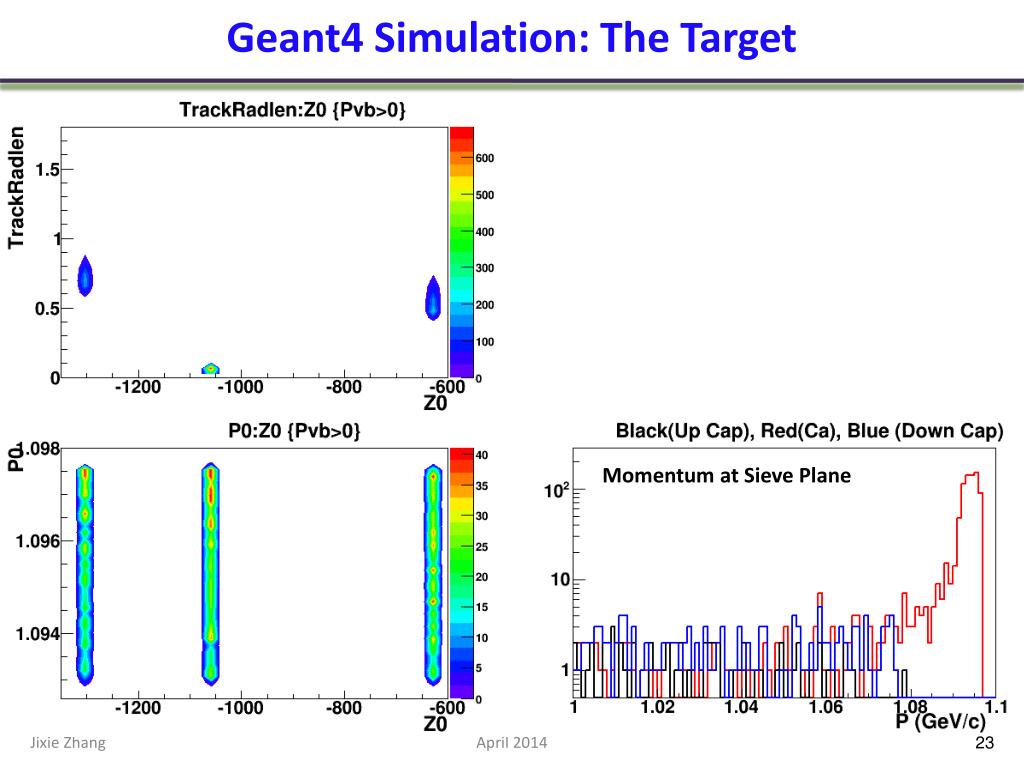 Geant4 Simulation: The Target

TrackRadlen:Z0 {Pvb>0}

TrackRadlen

1.5

1

0.5

0

-1200 -1000 -800 -600

Z0

600
500
400
300
200
100
0

P0:Z0 {Pvb>0}

P0

1.098

1.096

1.094

-1200 -1000 -800 -600

Z0

40
35
30
25
20
15
10
5
0

Black(Up Cap), Red(Ca), Blue (Down Cap)

Momentum at Sieve Plane

$10^2$

10

1

1 1.02 1.04 1.06 1.08 1.1

P (GeV/c)

Jixie Zhang

April 2014

23